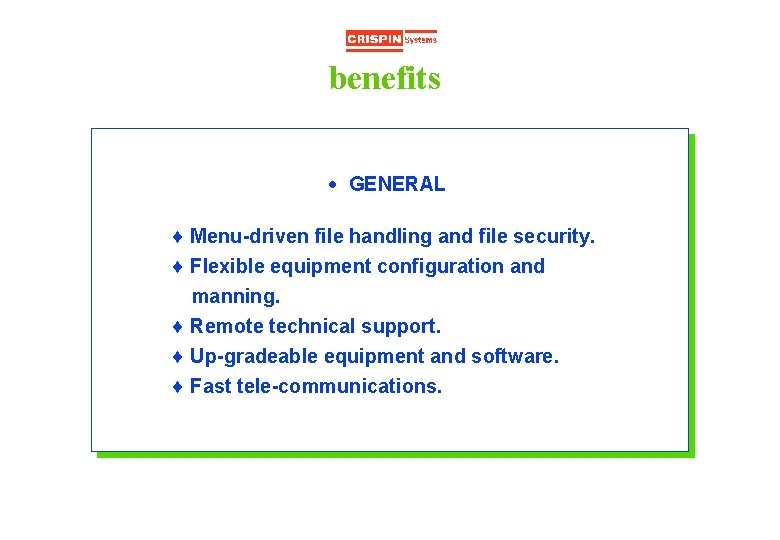 CRISPIN Systems

benefits

• GENERAL

♦ Menu-driven file handling and file security.
♦ Flexible equipment configuration and manning.
♦ Remote technical support.
♦ Up-gradeable equipment and software.
♦ Fast tele-communications.